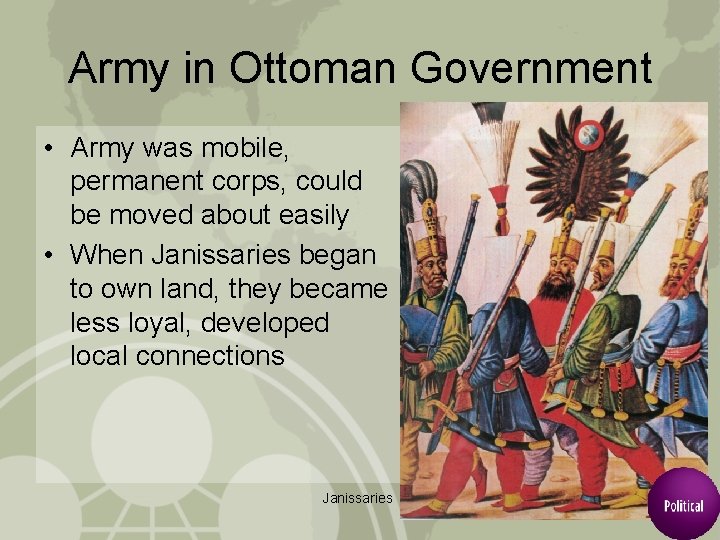 Army in Ottoman Government

• Army was mobile, permanent corps, could be moved about easily
• When Janissaries began to own land, they became less loyal, developed local connections

Janissaries

Political